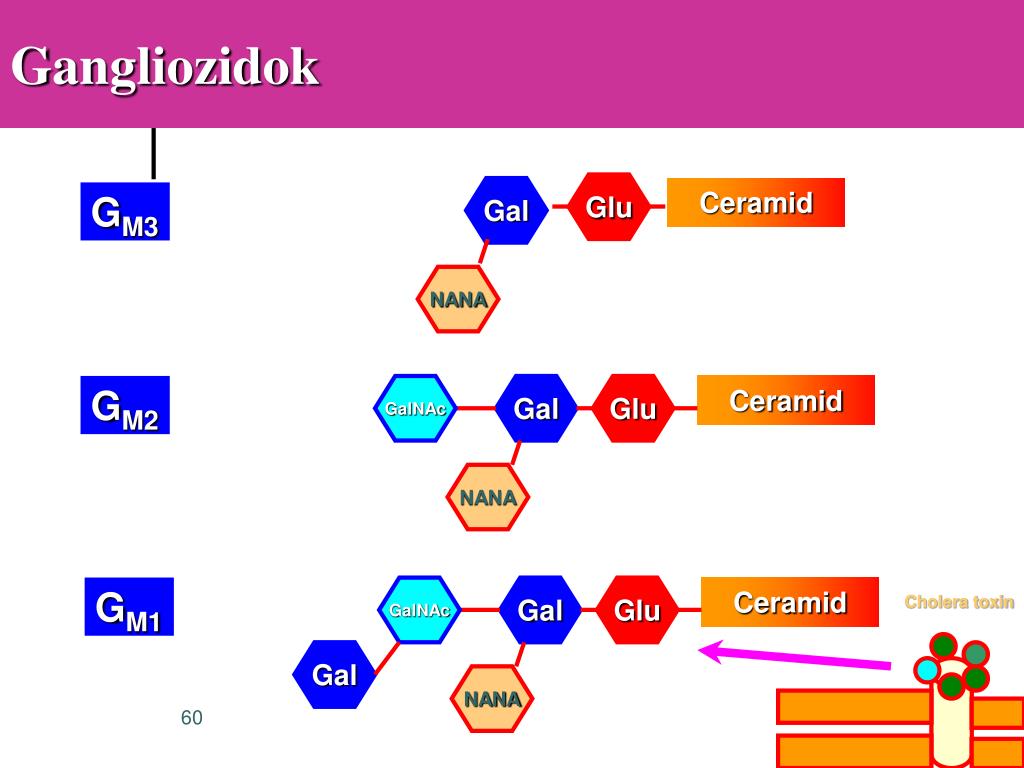 Gangliozidok

$G_{M3}$

Gal

Glu

Ceramid

NANA

$G_{M2}$

GalNAc

Gal

Glu

Ceramid

NANA

$G_{M1}$

GalNAc

Gal

Glu

Ceramid

Cholera toxin

Gal

NANA

60